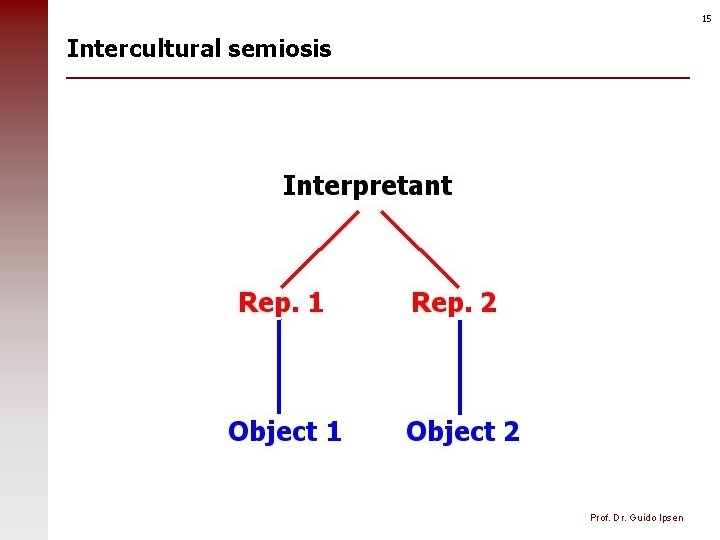 15

Intercultural semiosis

Interpretant

Rep. 1

Rep. 2

Object 1

Object 2

Prof. Dr. Guido Ipsen